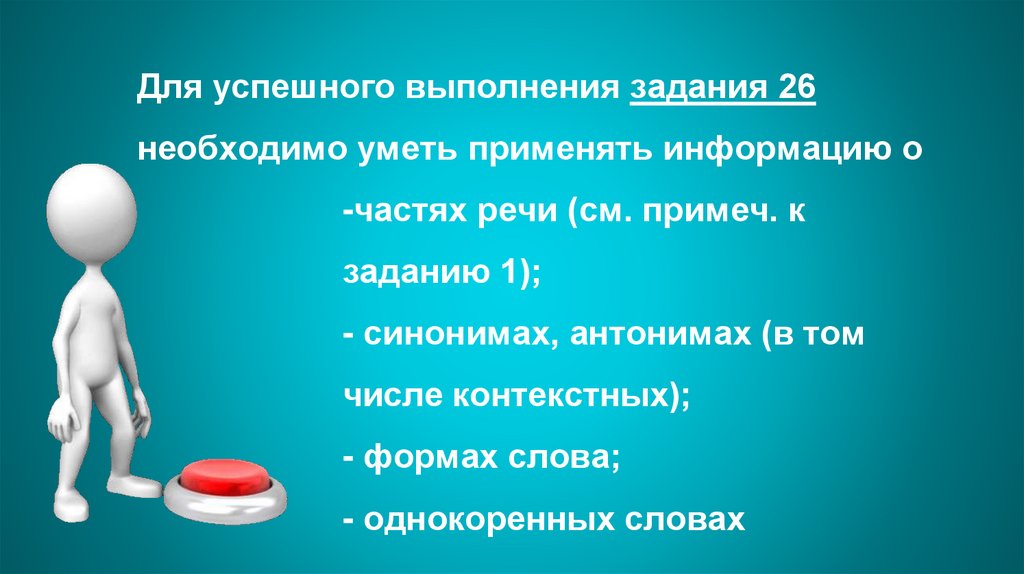 Для успешного выполнения задания 26 необходимо уметь применять информацию о

-частях речи (см. примеч. к заданию 1);

- синонимах, антонимах (в том числе контекстных);

- формах слова;

- однокоренных словах